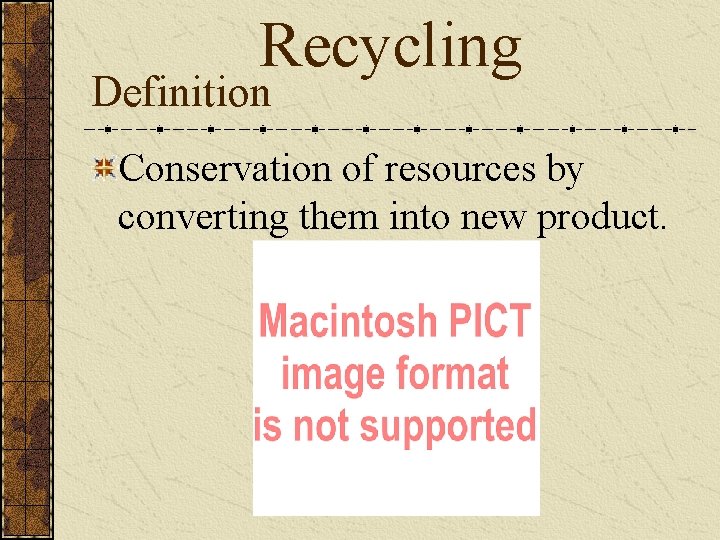 Recycling

Definition

Conservation of resources by converting them into new product.

Macintosh PICT image format is not supported